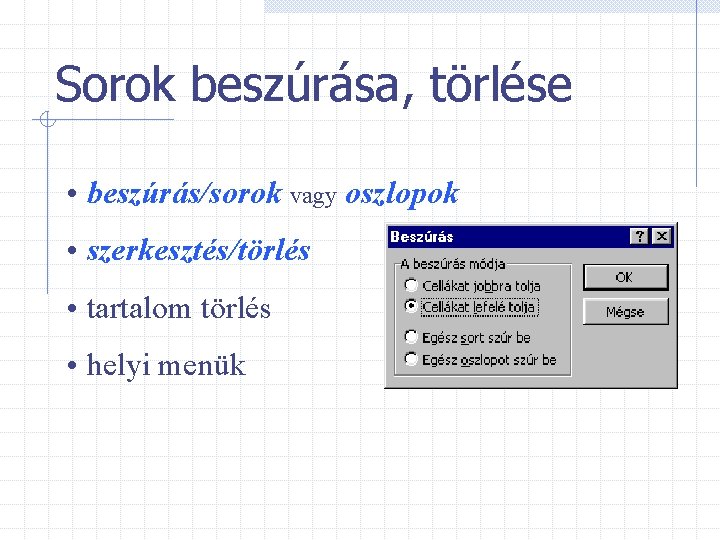 Sorok beszúrása, törlése

• beszúrás/sorok vagy oszlopok

• szerkesztés/törlés

• tartalom törlés

• helyi menük

Beszúrás

?

A beszúrás módja

Cellákat jobbra tolja

Cellákat lefelé tolja

Egész sort szúr be

Egész oszlopot szúr be

OK

Mégse